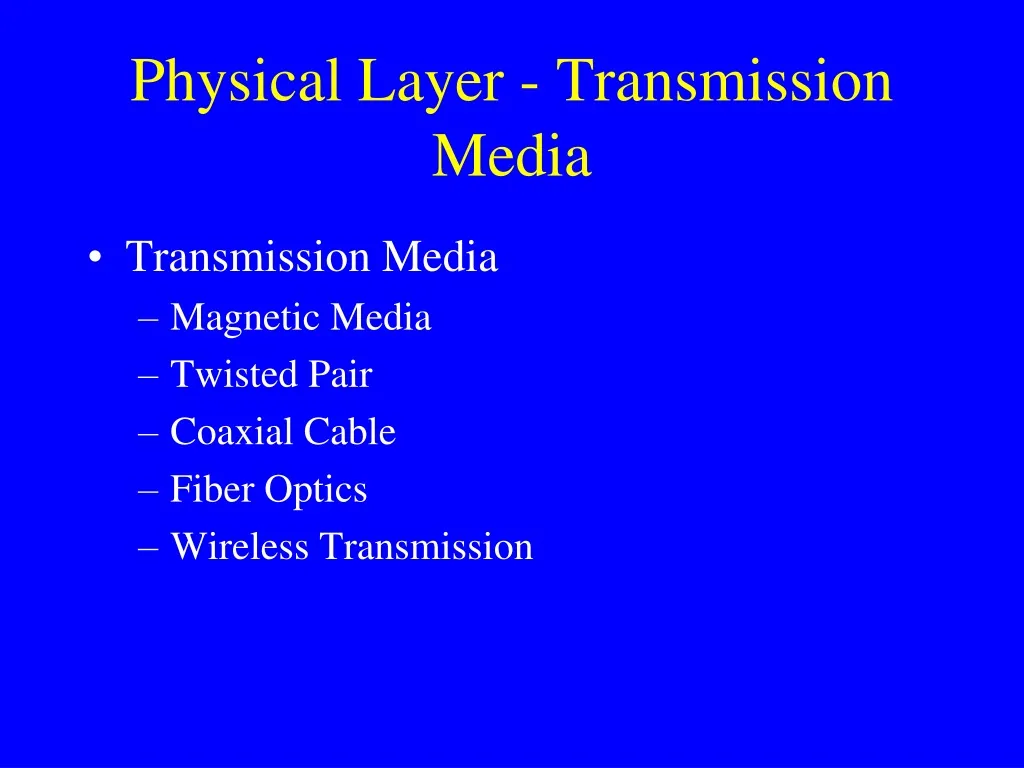 Physical Layer - Transmission Media

• Transmission Media
– Magnetic Media
– Twisted Pair
– Coaxial Cable
– Fiber Optics
– Wireless Transmission